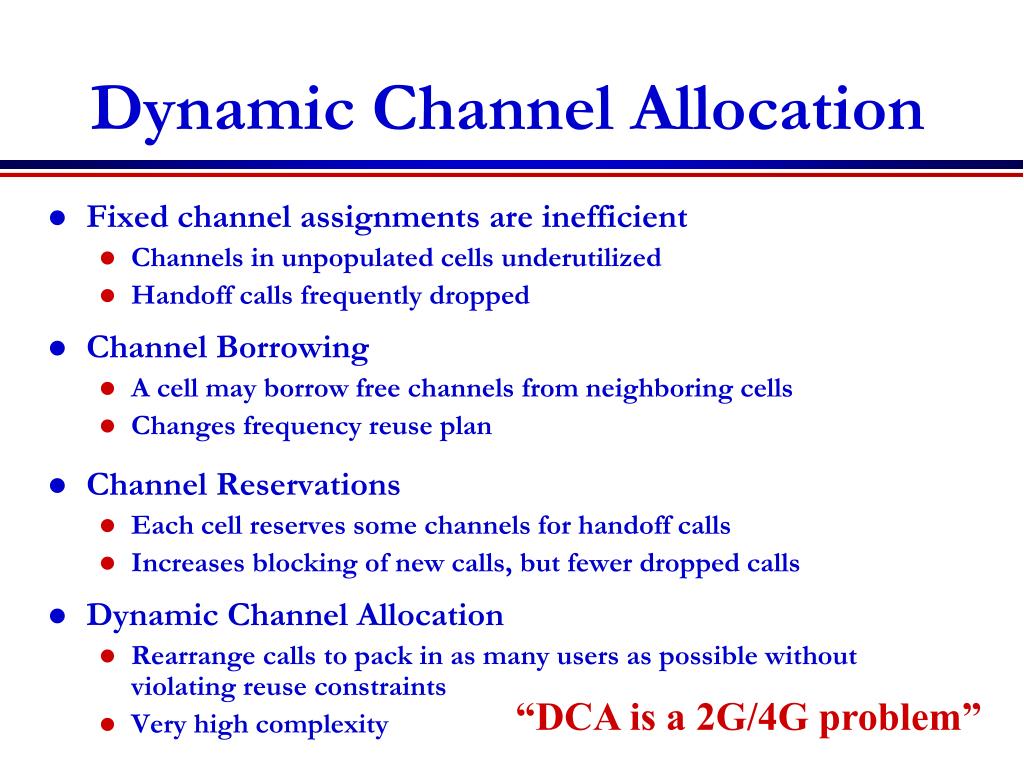 Dynamic Channel Allocation

- Fixed channel assignments are inefficient
  - Channels in unpopulated cells underutilized
  - Handoff calls frequently dropped
- Channel Borrowing
  - A cell may borrow free channels from neighboring cells
  - Changes frequency reuse plan
- Channel Reservations
  - Each cell reserves some channels for handoff calls
  - Increases blocking of new calls, but fewer dropped calls
- Dynamic Channel Allocation
  - Rearrange calls to pack in as many users as possible without violating reuse constraints
  - Very high complexity

“DCA is a 2G/4G problem”